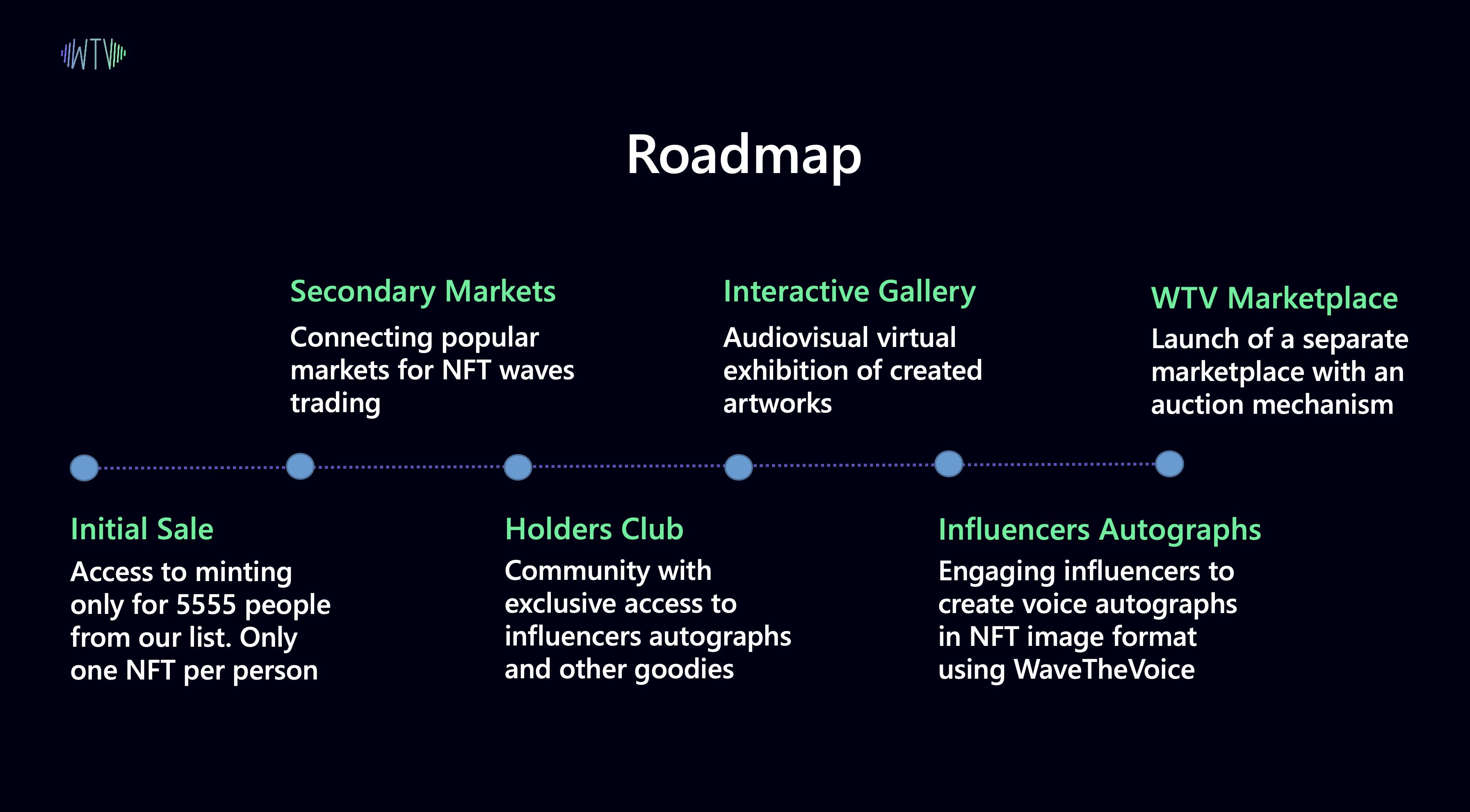 WTV

Roadmap

Secondary Markets
Connecting popular markets for NFT waves trading

Interactive Gallery
Audiovisual virtual exhibition of created artworks

WTV Marketplace
Launch of a separate marketplace with an auction mechanism

Initial Sale
Access to minting only for 5555 people from our list. Only one NFT per person

Holders Club
Community with exclusive access to influencers autographs and other goodies

Influencers Autographs
Engaging influencers to create voice autographs in NFT image format using WaveTheVoice